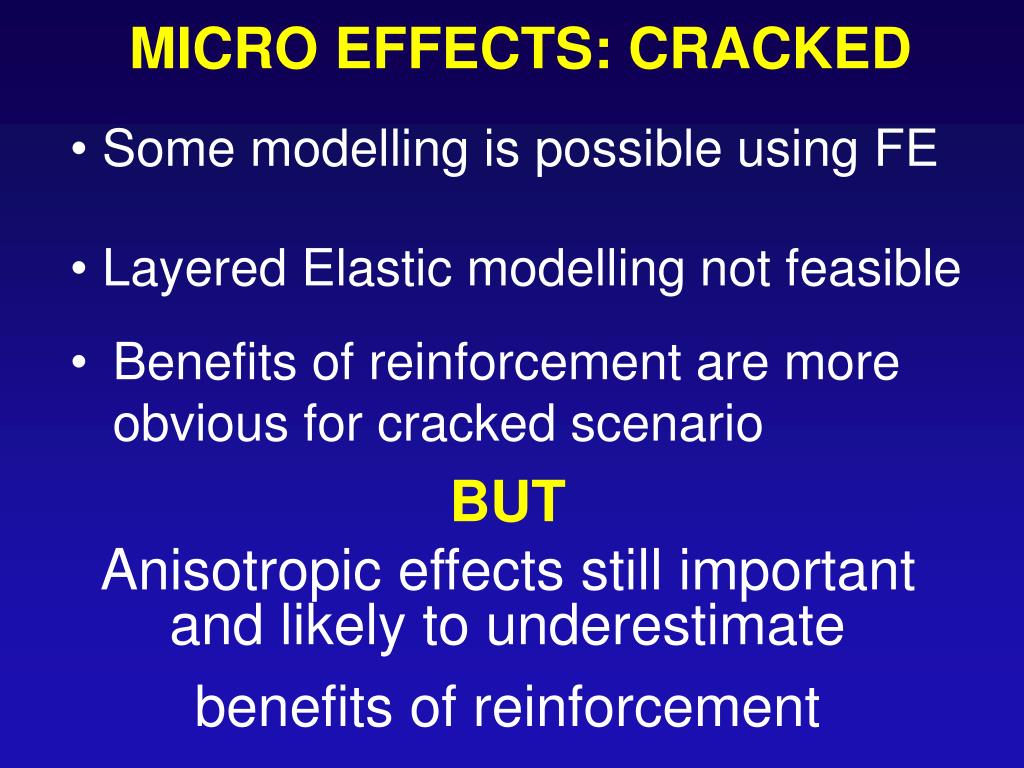 MICRO EFFECTS: CRACKED

• Some modelling is possible using FE

• Layered Elastic modelling not feasible

• Benefits of reinforcement are more obvious for cracked scenario

BUT

Anisotropic effects still important and likely to underestimate

benefits of reinforcement